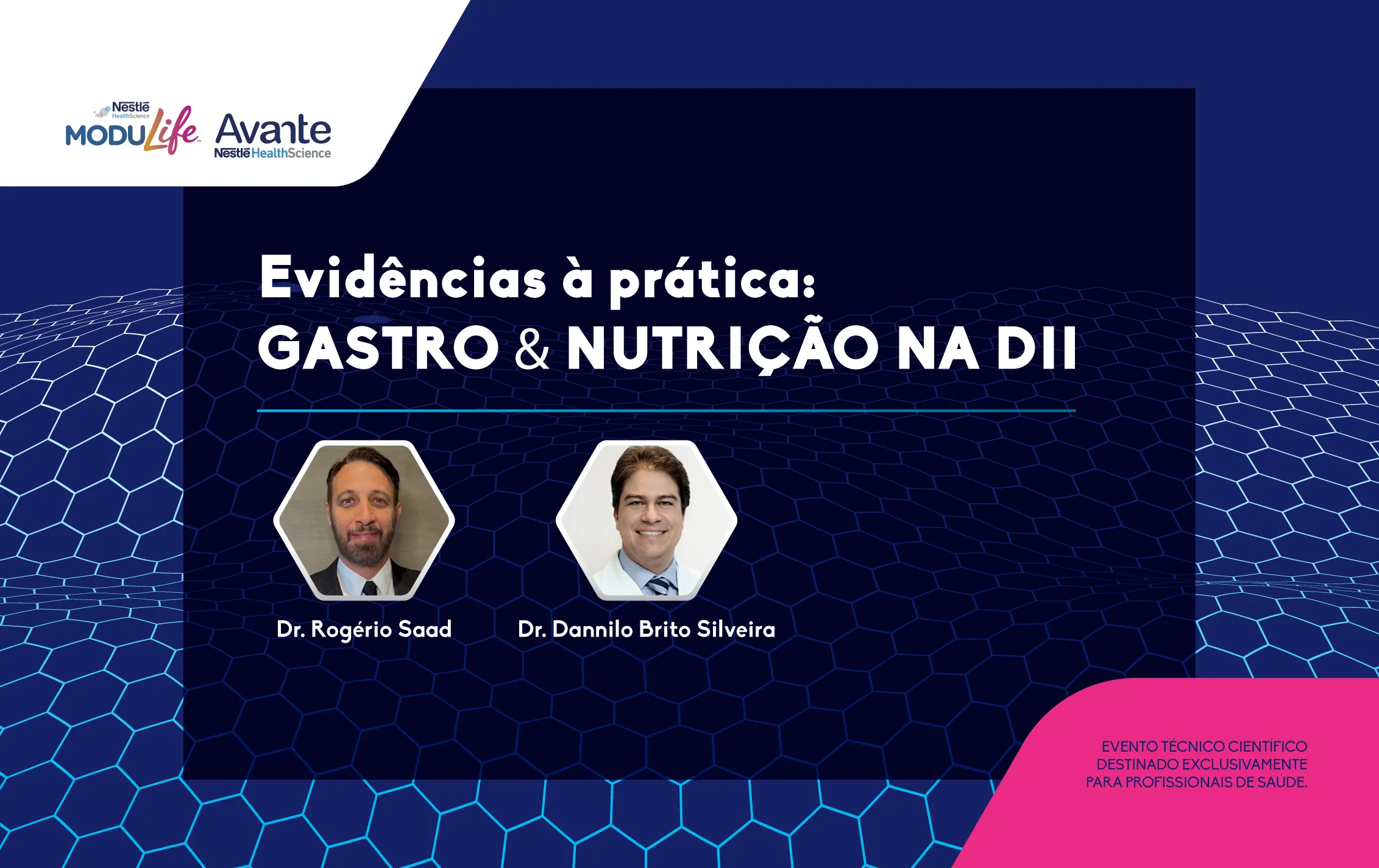 Nestlé HealthScience
MODULife

Avante
Nestlé HealthScience

Evidências à prática:
GASTRO & NUTRIÇÃO NA DII

Dr. Rogério Saad

Dr. Dannilo Brito Silveira

EVENTO TÉCNICO CIENTÍFICO DESTINADO EXCLUSIVAMENTE PARA PROFISSIONAIS DE SAÚDE.